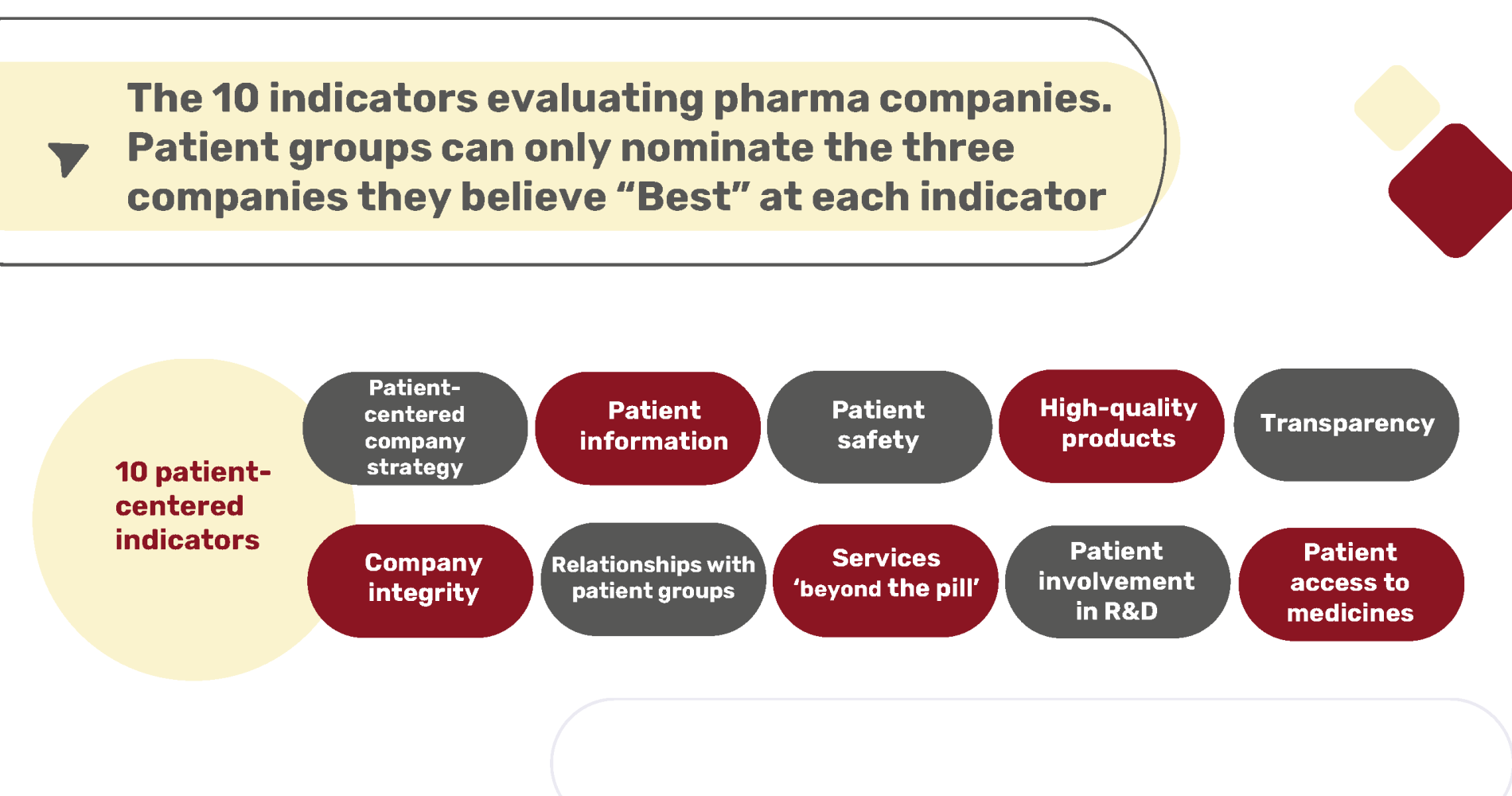 The 10 indicators evaluating pharma companies. Patient groups can only nominate the three companies they believe “Best” at each indicator

10 patient-centered indicators

Patient-centered company strategy

Patient information

Patient safety

High-quality products

Transparency

Company integrity

Relationships with patient groups

Services ‘beyond the pill’

Patient involvement in R&D

Patient access to medicines